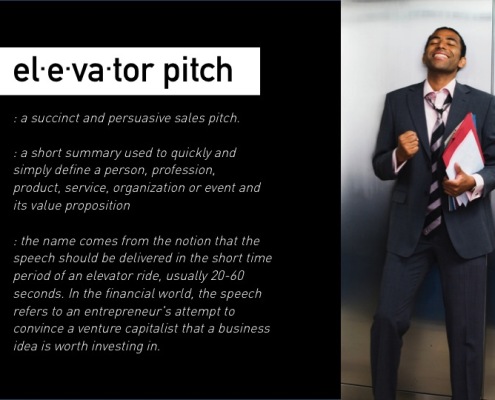 el·e·va·tor pitch

: a succinct and persuasive sales pitch.

: a short summary used to quickly and simply define a person, profession, product, service, organization or event and its value proposition

: the name comes from the notion that the speech should be delivered in the short time period of an elevator ride, usually 20-60 seconds. In the financial world, the speech refers to an entrepreneur's attempt to convince a venture capitalist that a business idea is worth investing in.